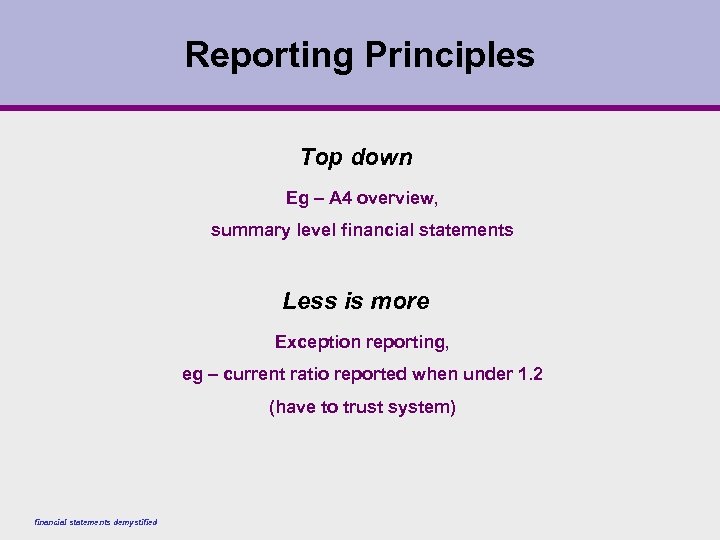 Reporting Principles

Top down

Eg – A4 overview,

summary level financial statements

Less is more

Exception reporting,

eg – current ratio reported when under 1.2

(have to trust system)

financial statements demystified